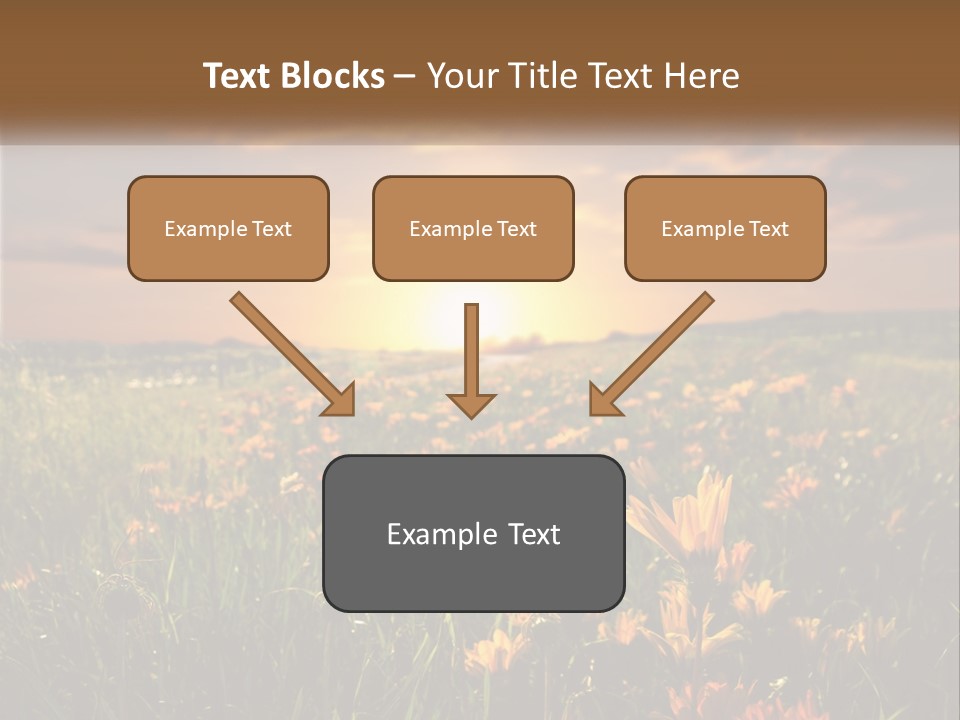 Text Blocks – Your Title Text Here

Example Text

Example Text

Example Text

Example Text